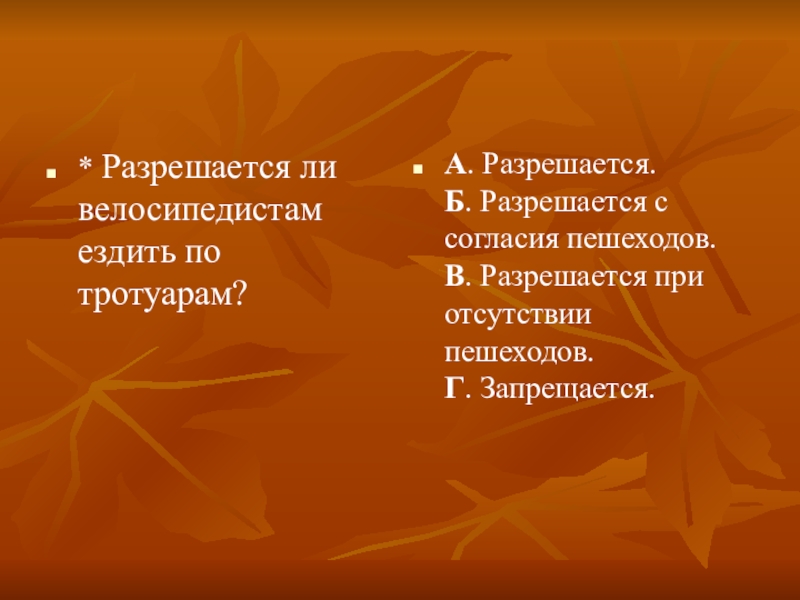 * Разрешается ли велосипедистам ездить по тротуарам?

А. Разрешается.
Б. Разрешается с согласия пешеходов.
В. Разрешается при отсутствии пешеходов.
Г. Запрещается.